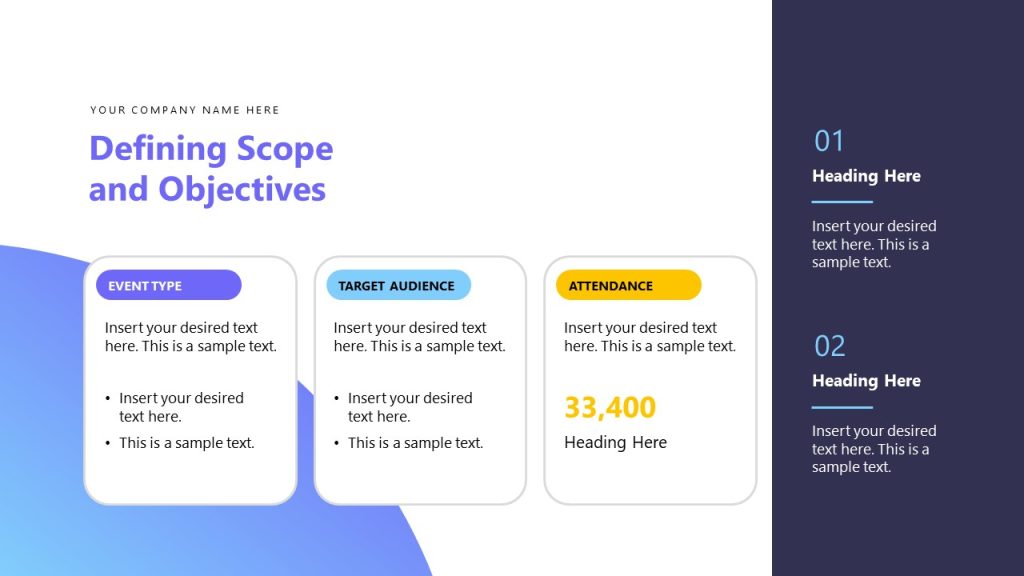 YOUR COMPANY NAME HERE

Defining Scope and Objectives

EVENT TYPE

Insert your desired text here. This is a sample text.

• Insert your desired text here.
• This is a sample text.

TARGET AUDIENCE

Insert your desired text here. This is a sample text.

• Insert your desired text here.
• This is a sample text.

ATTENDANCE

Insert your desired text here. This is a sample text.

33,400

Heading Here

01

Heading Here

Insert your desired text here. This is a sample text.

02

Heading Here

Insert your desired text here. This is a sample text.